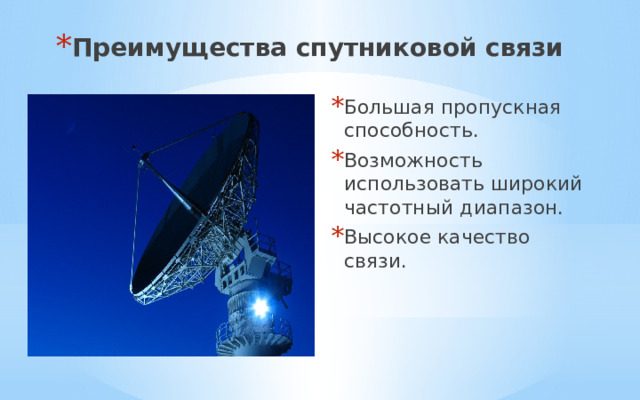 *Преимущества спутниковой связи

*Большая пропускная способность.

*Возможность использовать широкий частотный диапазон.

*Высокое качество связи.